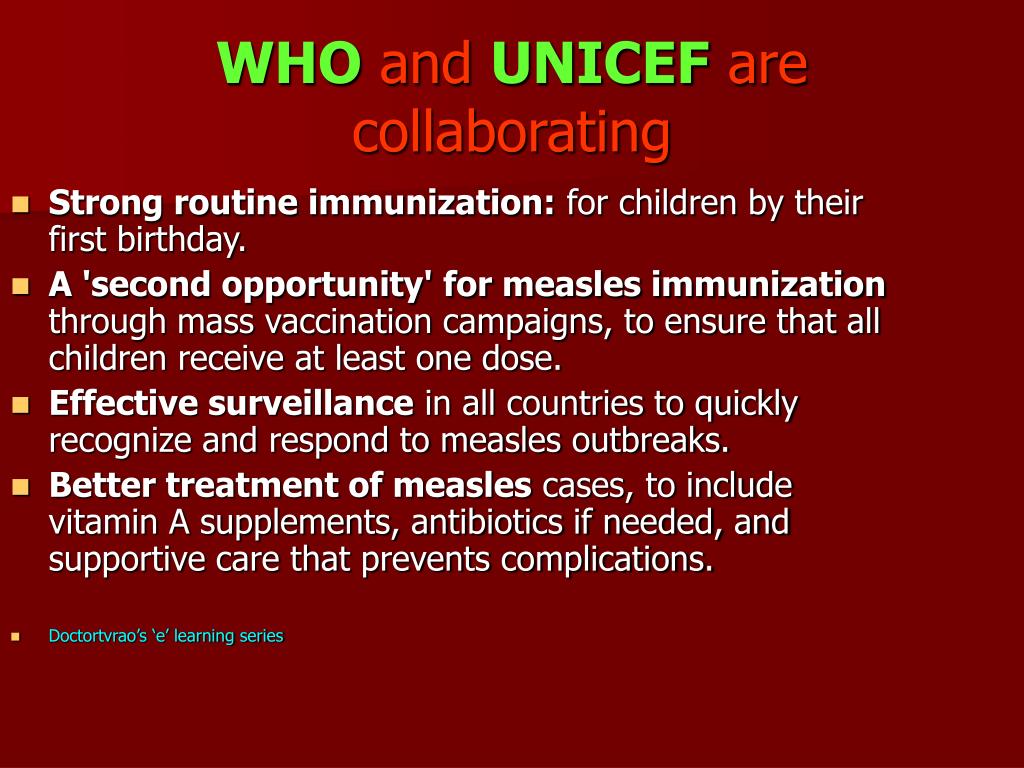 WHO and UNICEF are collaborating

- Strong routine immunization: for children by their first birthday.
- A 'second opportunity' for measles immunization through mass vaccination campaigns, to ensure that all children receive at least one dose.
- Effective surveillance in all countries to quickly recognize and respond to measles outbreaks.
- Better treatment of measles cases, to include vitamin A supplements, antibiotics if needed, and supportive care that prevents complications.

- Doctortvrao's 'e' learning series